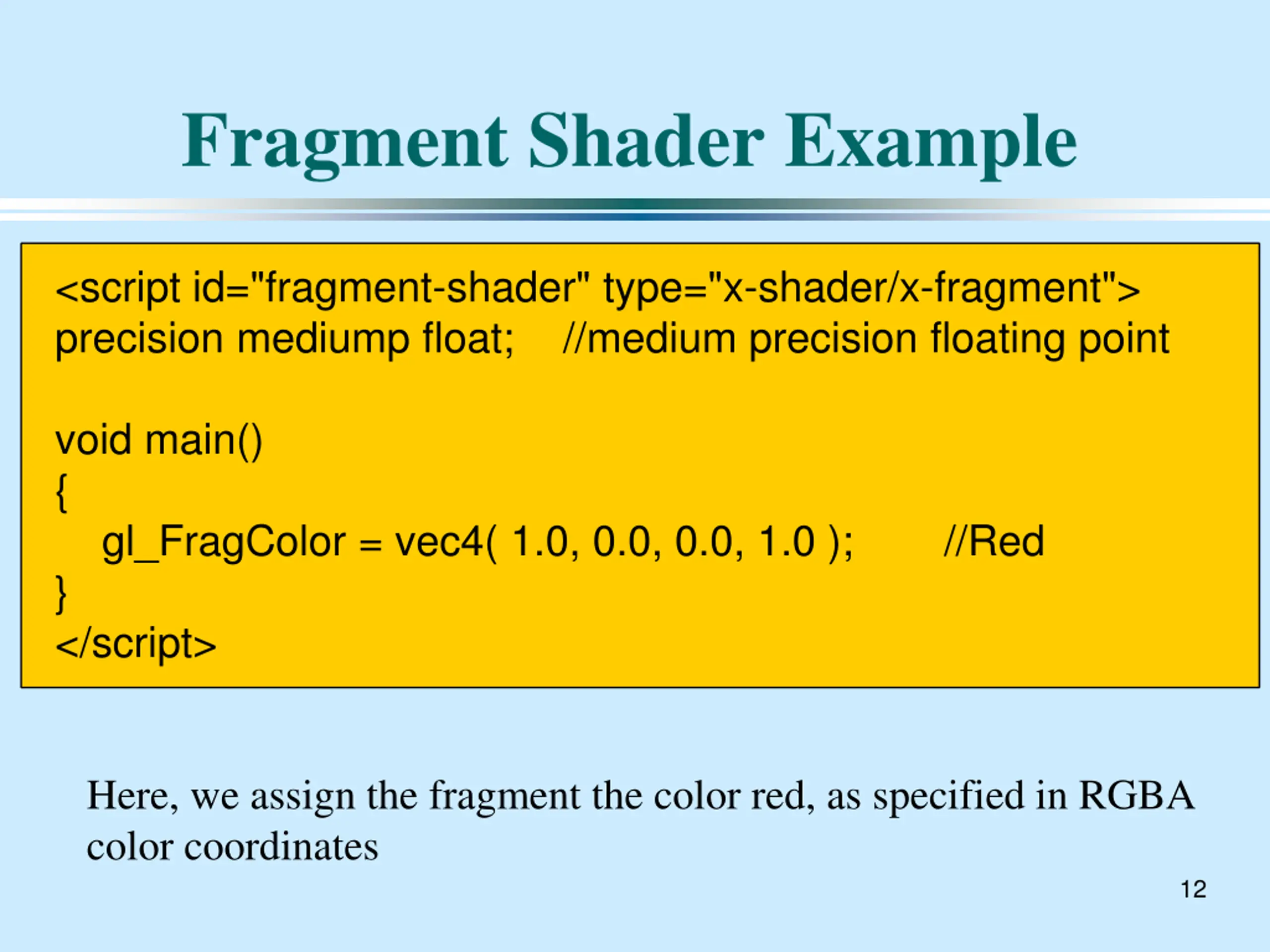 Fragment Shader Example

<script id="fragment-shader" type="x-shader/x-fragment">
precision mediump float; //medium precision floating point

void main()
{
gl_FragColor = vec4( 1.0, 0.0, 0.0, 1.0 ); //Red
}
</script>

Here, we assign the fragment the color red, as specified in RGBA color coordinates

12